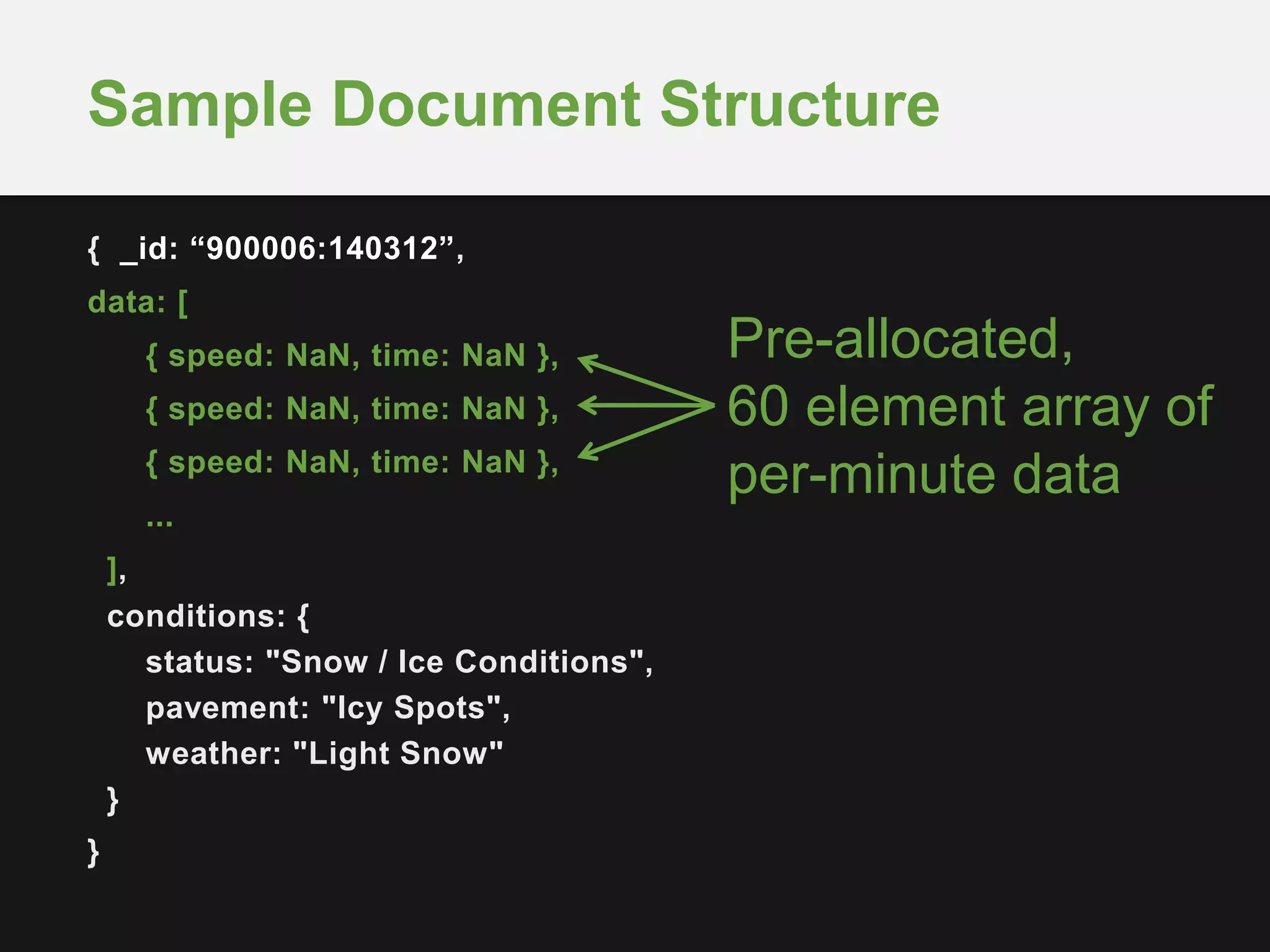 Sample Document Structure

{ _id: “900006:140312”,
data: [
{ speed: NaN, time: NaN },
{ speed: NaN, time: NaN },
{ speed: NaN, time: NaN },
...
],
conditions: {
status: "Snow / Ice Conditions",
pavement: "Icy Spots",
weather: "Light Snow"
}
}

Pre-allocated, 60 element array of per-minute data